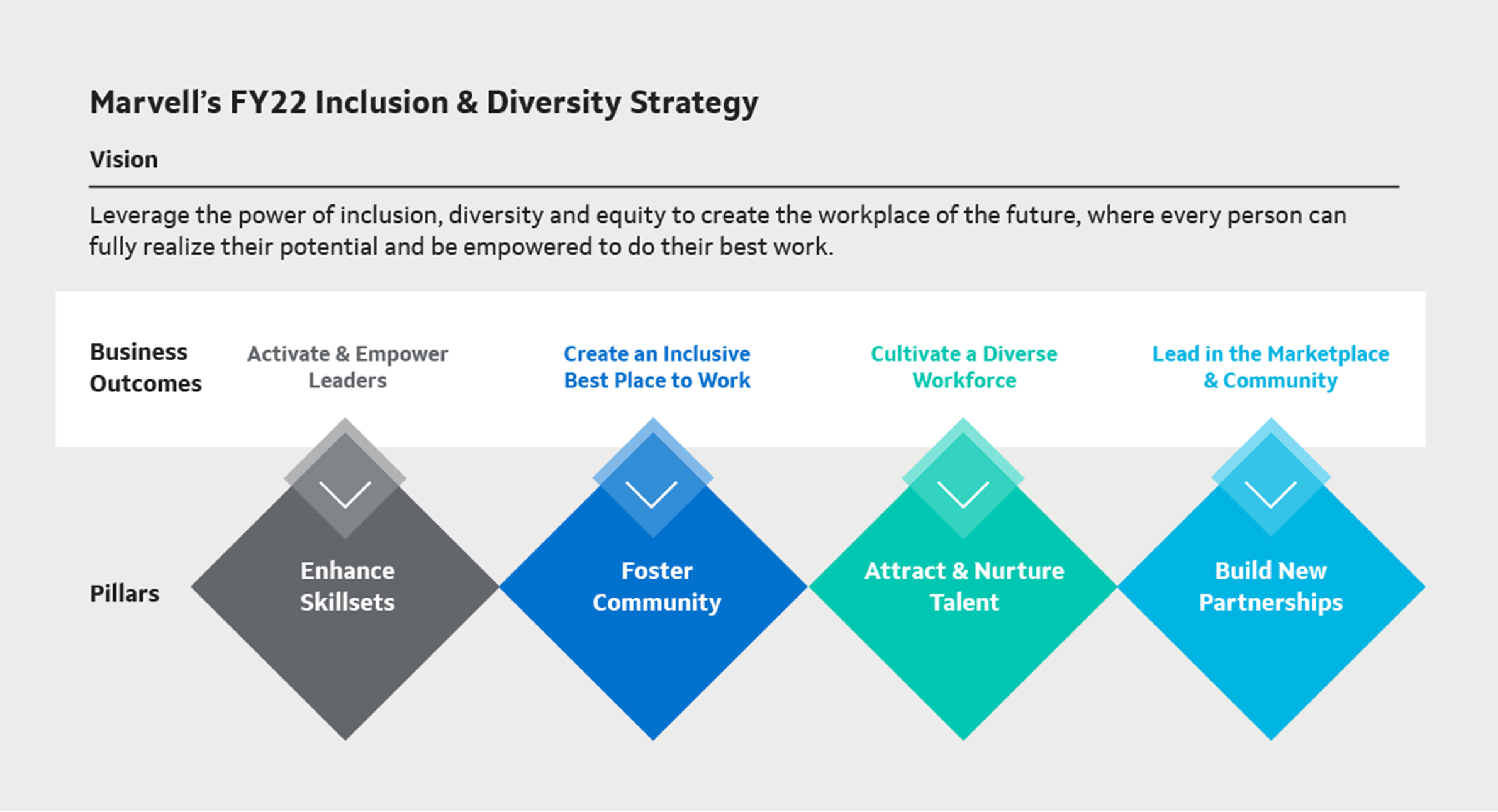 Marvell's FY22 Inclusion & Diversity Strategy

Vision

Leverage the power of inclusion, diversity and equity to create the workplace of the future, where every person can fully realize their potential and be empowered to do their best work.

Business Outcomes

Activate & Empower Leaders

Create an Inclusive Best Place to Work

Cultivate a Diverse Workforce

Lead in the Marketplace & Community

Pillars

Enhance Skillsets

Foster Community

Attract & Nurture Talent

Build New Partnerships